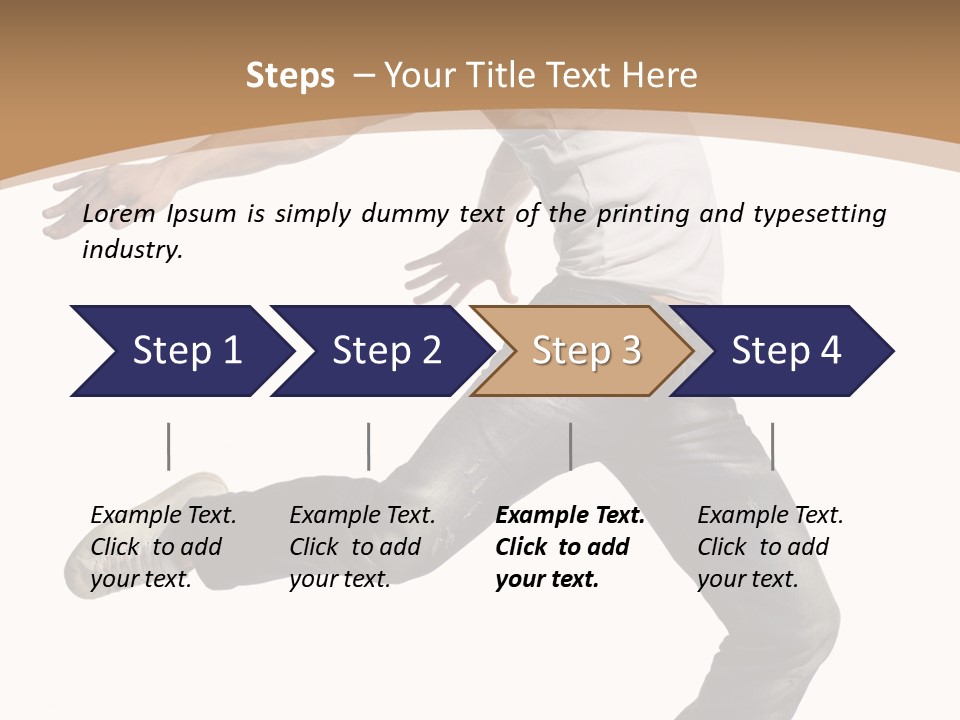 Steps – Your Title Text Here

Lorem Ipsum is simply dummy text of the printing and typesetting industry.

Step 1

Step 2

Step 3

Step 4

Example Text. Click to add your text.

Example Text. Click to add your text.

Example Text. Click to add your text.

Example Text. Click to add your text.